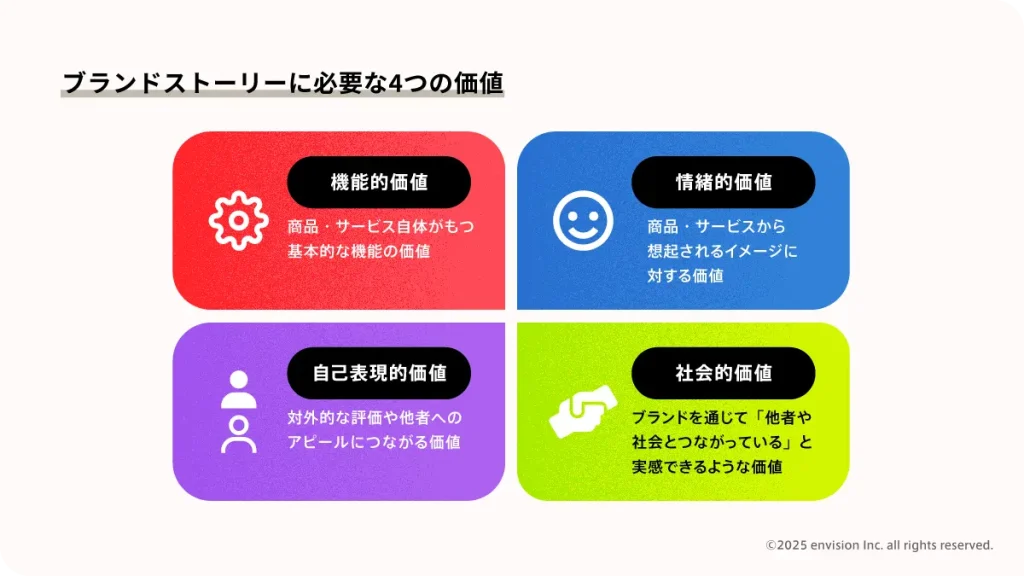 ブランドストーリーに必要な4つの価値

機能的価値

商品・サービス自体がもつ基本的な機能の価値

情緒的価値

商品・サービスから想起されるイメージに対する価値

自己表現的価値

対外的な評価や他者へのアピールにつながる価値

社会的価値

ブランドを通じて「他者や社会とつながっている」と実感できるような価値

©2025 envision Inc. all rights reserved.